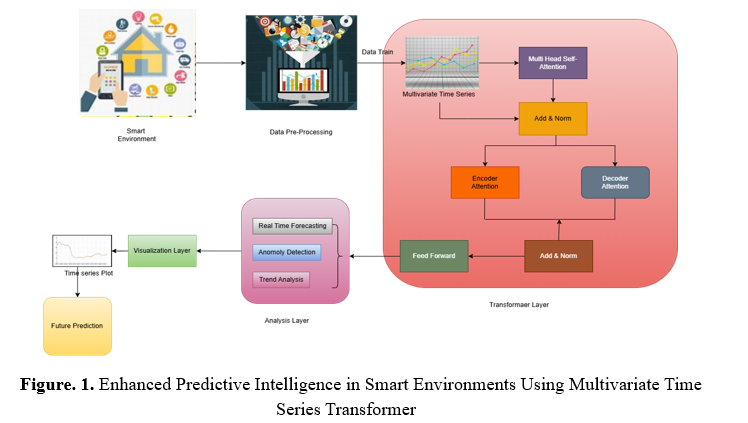 Smart Environment

Data Pre-Processing

Data Train

Multivariate Time Series

Multi Head Self-Attention

Add & Norm

Encoder Attention

Decoder Attention

Add & Norm

Feed Forward

Transformaer Layer

Real Time Forecasting

Anomoly Detection

Trend Analysis

Analysis Layer

Visualization Layer

Time series Plot

Future Prediction

**Figure. 1.** Enhanced Predictive Intelligence in Smart Environments Using Multivariate Time Series Transformer